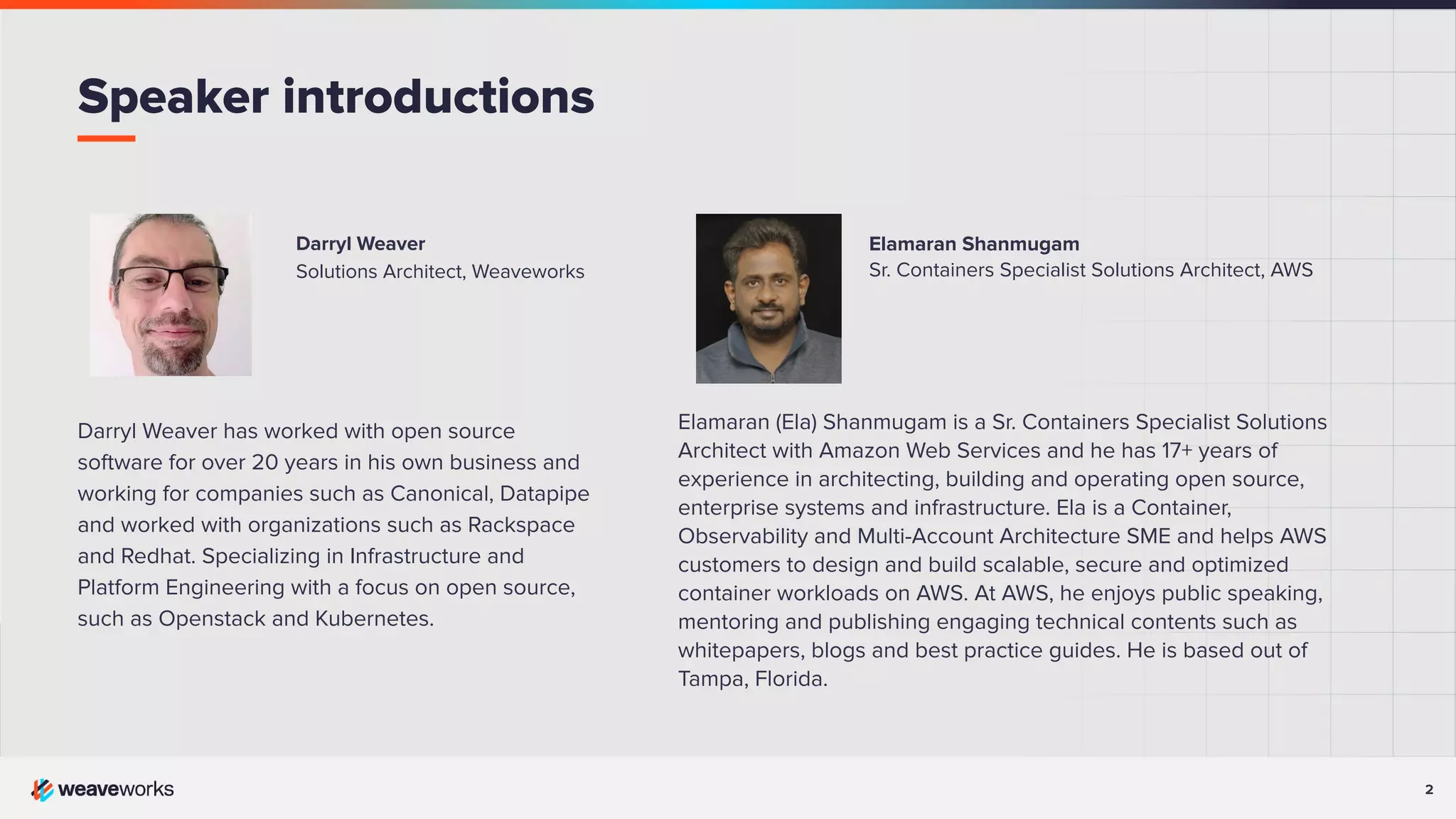 Speaker introductions

Darryl Weaver
Solutions Architect, Weaveworks

Darryl Weaver has worked with open source software for over 20 years in his own business and working for companies such as Canonical, Datapipe and worked with organizations such as Rackspace and Redhat. Specializing in Infrastructure and Platform Engineering with a focus on open source, such as Openstack and Kubernetes.

Elamaran Shanmugam
Sr. Containers Specialist Solutions Architect, AWS

Elamaran (Ela) Shanmugam is a Sr. Containers Specialist Solutions Architect with Amazon Web Services and he has 17+ years of experience in architecting, building and operating open source, enterprise systems and infrastructure. Ela is a Container, Observability and Multi-Account Architecture SME and helps AWS customers to design and build scalable, secure and optimized container workloads on AWS. At AWS, he enjoys public speaking, mentoring and publishing engaging technical contents such as whitepapers, blogs and best practice guides. He is based out of Tampa, Florida.

weaveworks

2